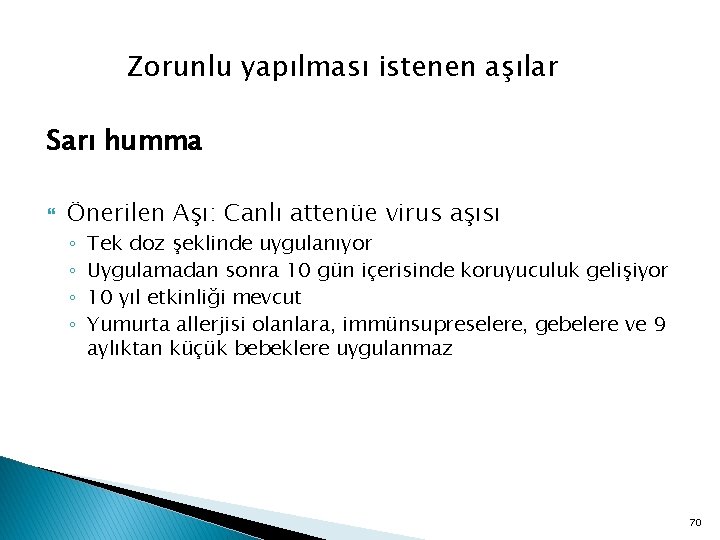 Zorunlu yapılması istenen aşılar

Sarı humma

Önerilen Aşı: Canlı attenüe virus aşısı
◦ Tek doz şeklinde uygulanıyor
◦ Uygulamadan sonra 10 gün içerisinde koruyuculuk gelişiyor
◦ 10 yıl etkinliği mevcut
◦ Yumurta allerjisi olanlara, immünsupreselere, gebelere ve 9 aylıktan küçük bebeklere uygulanmaz

70